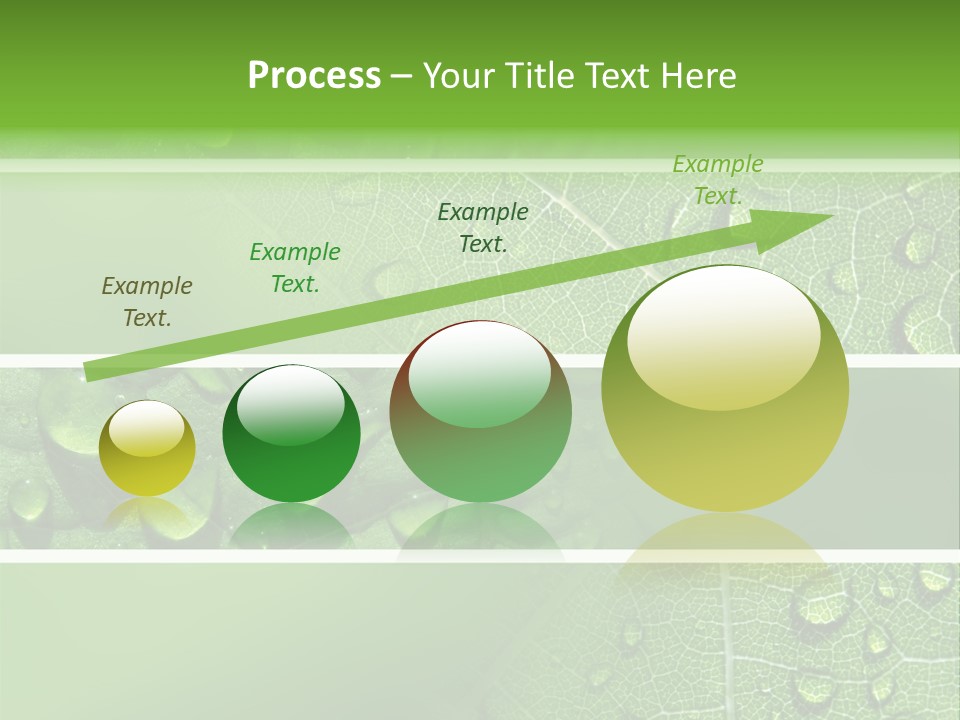 Process – Your Title Text Here

Example Text.

Example Text.

Example Text.

Example Text.